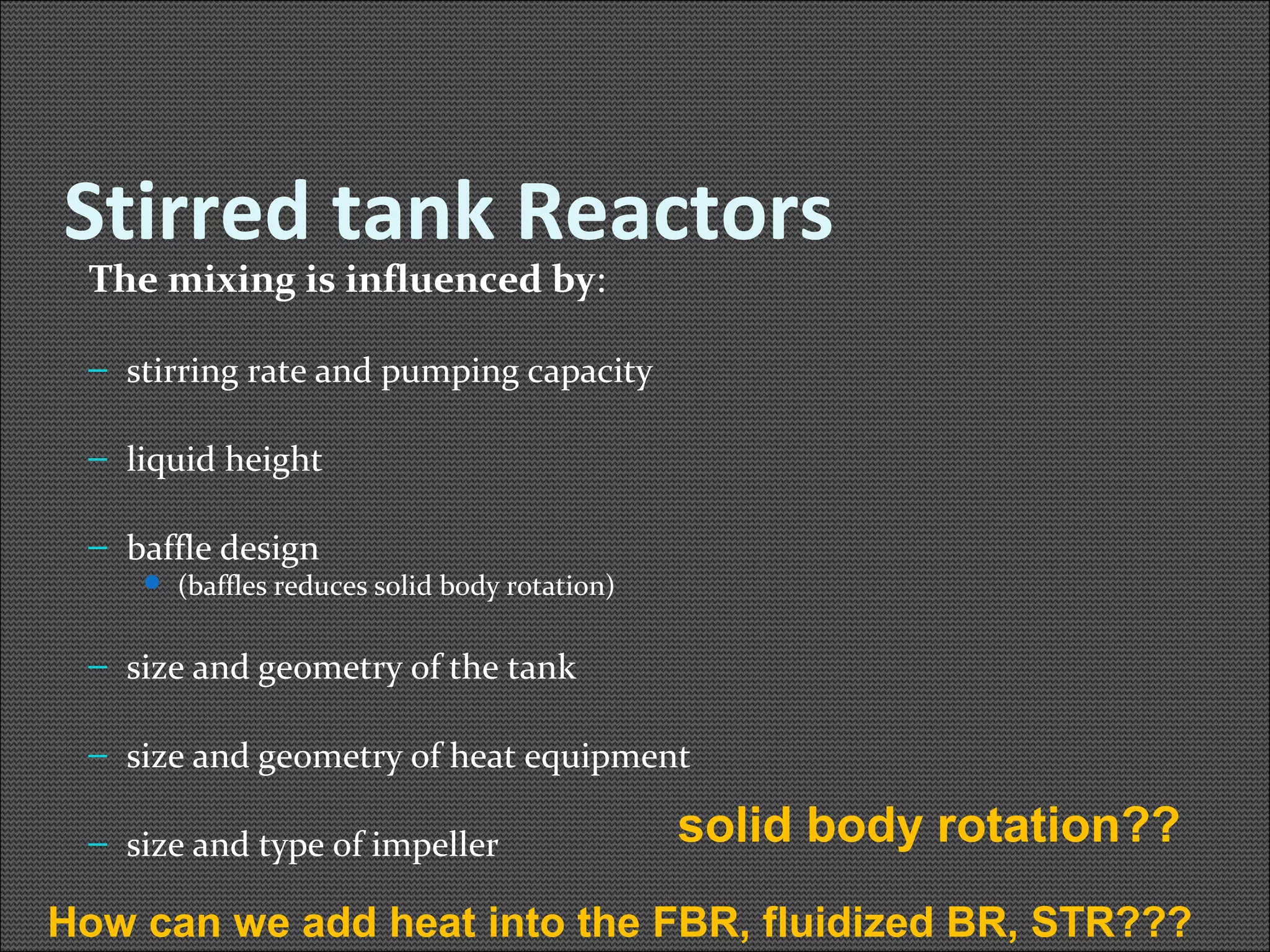 Stirred tank Reactors

The mixing is influenced by:

– stirring rate and pumping capacity

– liquid height

– baffle design
• (baffles reduces solid body rotation)

– size and geometry of the tank

– size and geometry of heat equipment

– size and type of impeller

solid body rotation??

How can we add heat into the FBR, fluidized BR, STR???